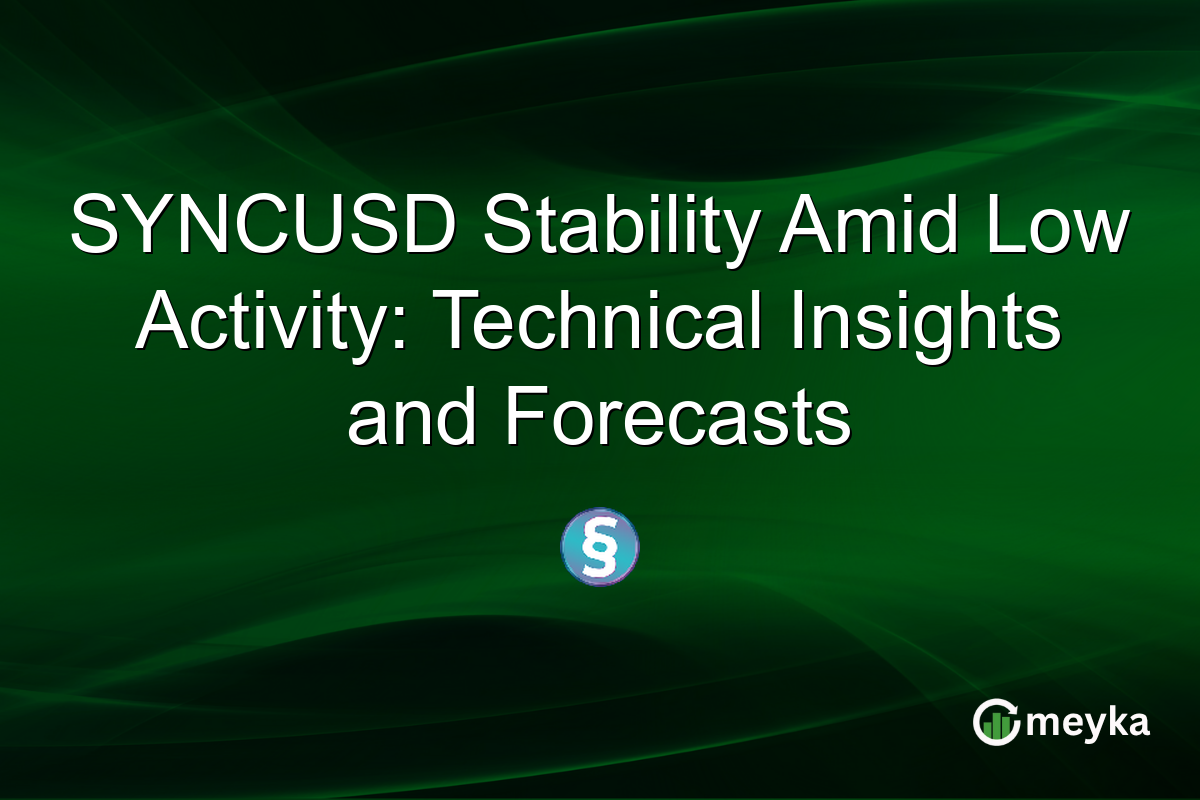 SYNCUSD Stability Amid Low Activity: Technical Insights and Forecasts

meyka